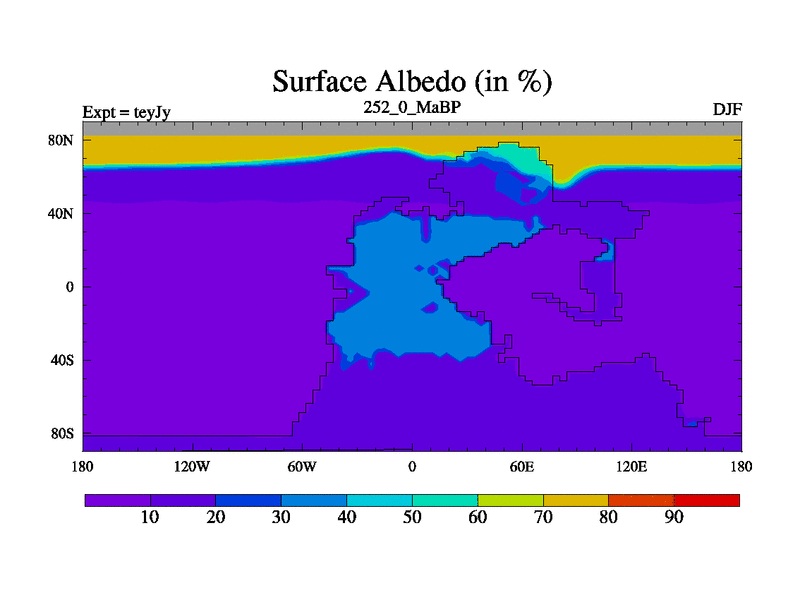 Surface Albedo (in %)

Expt = teyJy
252_0_MaBP
DJF

80N
40N
0
40S
80S

180
120W
60W
0
60E
120E
180

10
20
30
40
50
60
70
80
90